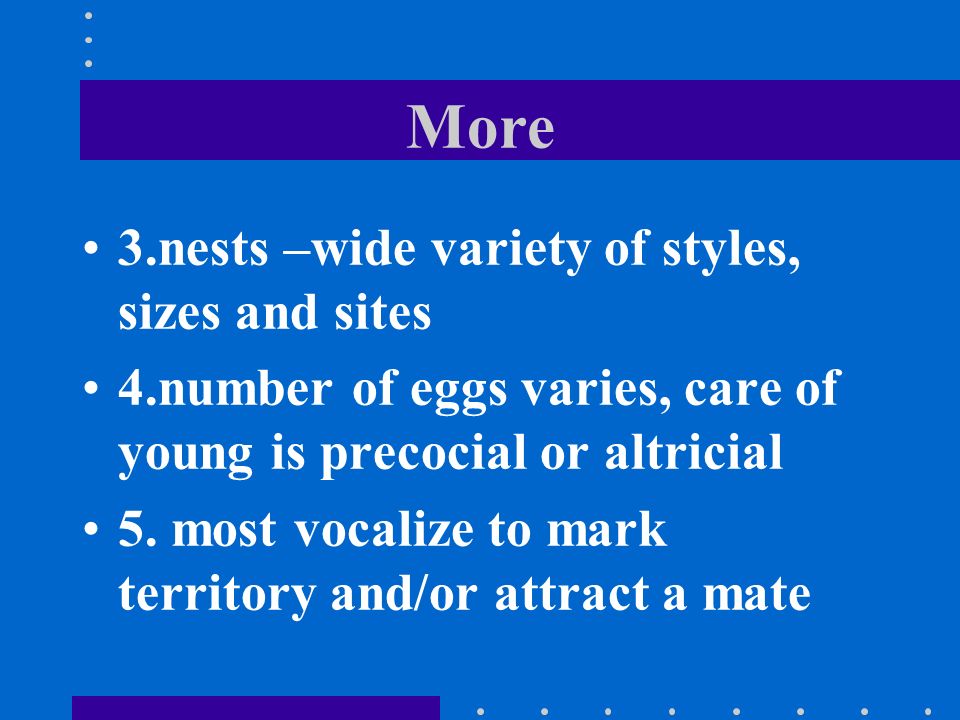 More

• 3.nests –wide variety of styles, sizes and sites

• 4.number of eggs varies, care of young is precocial or altricial

• 5. most vocalize to mark territory and/or attract a mate